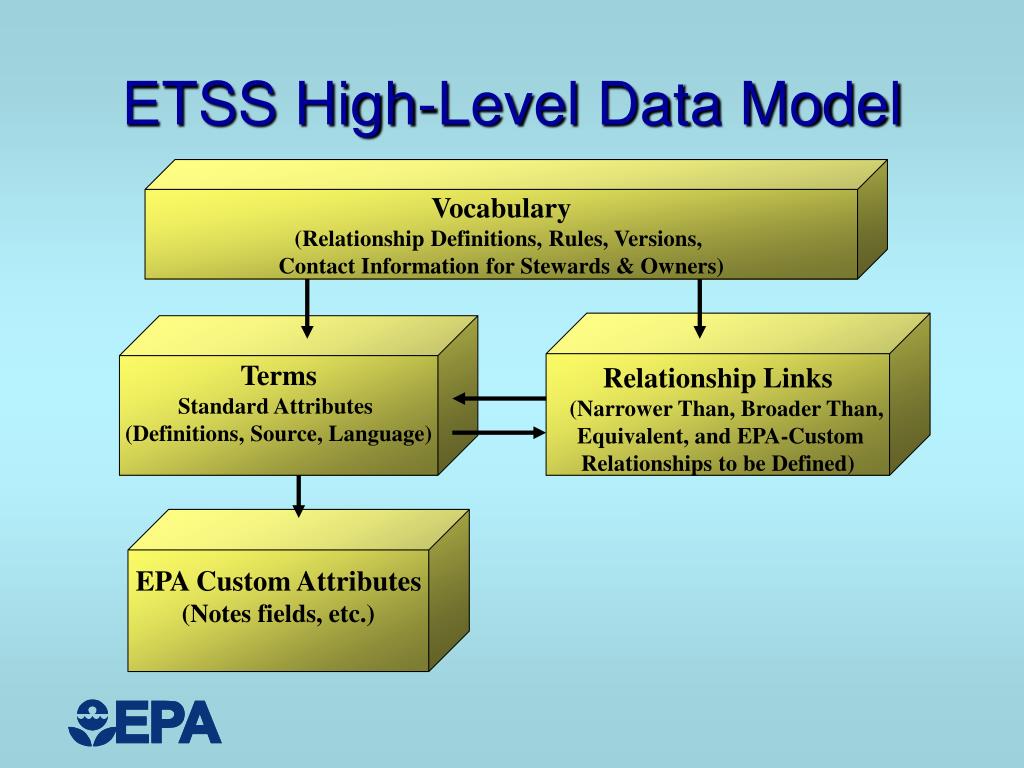 ETSS High-Level Data Model

Vocabulary
(Relationship Definitions, Rules, Versions, Contact Information for Stewards & Owners)

Terms
Standard Attributes
(Definitions, Source, Language)

Relationship Links
(Narrower Than, Broader Than, Equivalent, and EPA-Custom Relationships to be Defined)

EPA Custom Attributes
(Notes fields, etc.)

EPA